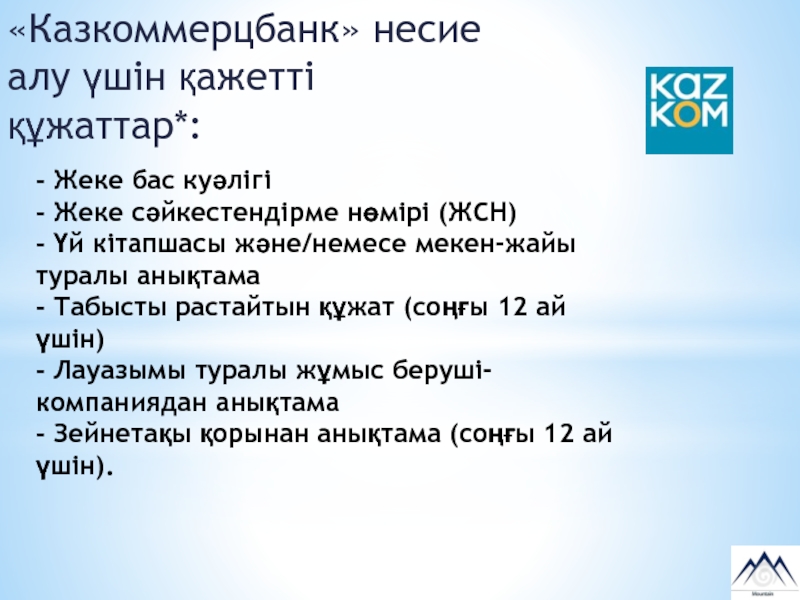 «Казкоммерцбанк» несие алу үшін қажетті құжаттар*:

KAZ KOM

- Жеке бас куәлігі
- Жеке сәйкестендірме нөмірі (ЖСН)
- Үй кітапшасы және/немесе мекен-жайы туралы анықтама
- Табысты растайтын құжат (соңғы 12 ай үшін)
- Лауазымы туралы жұмыс беруші-компаниядан анықтама
- Зейнетақы қорынан анықтама (соңғы 12 ай үшін).

Mountain